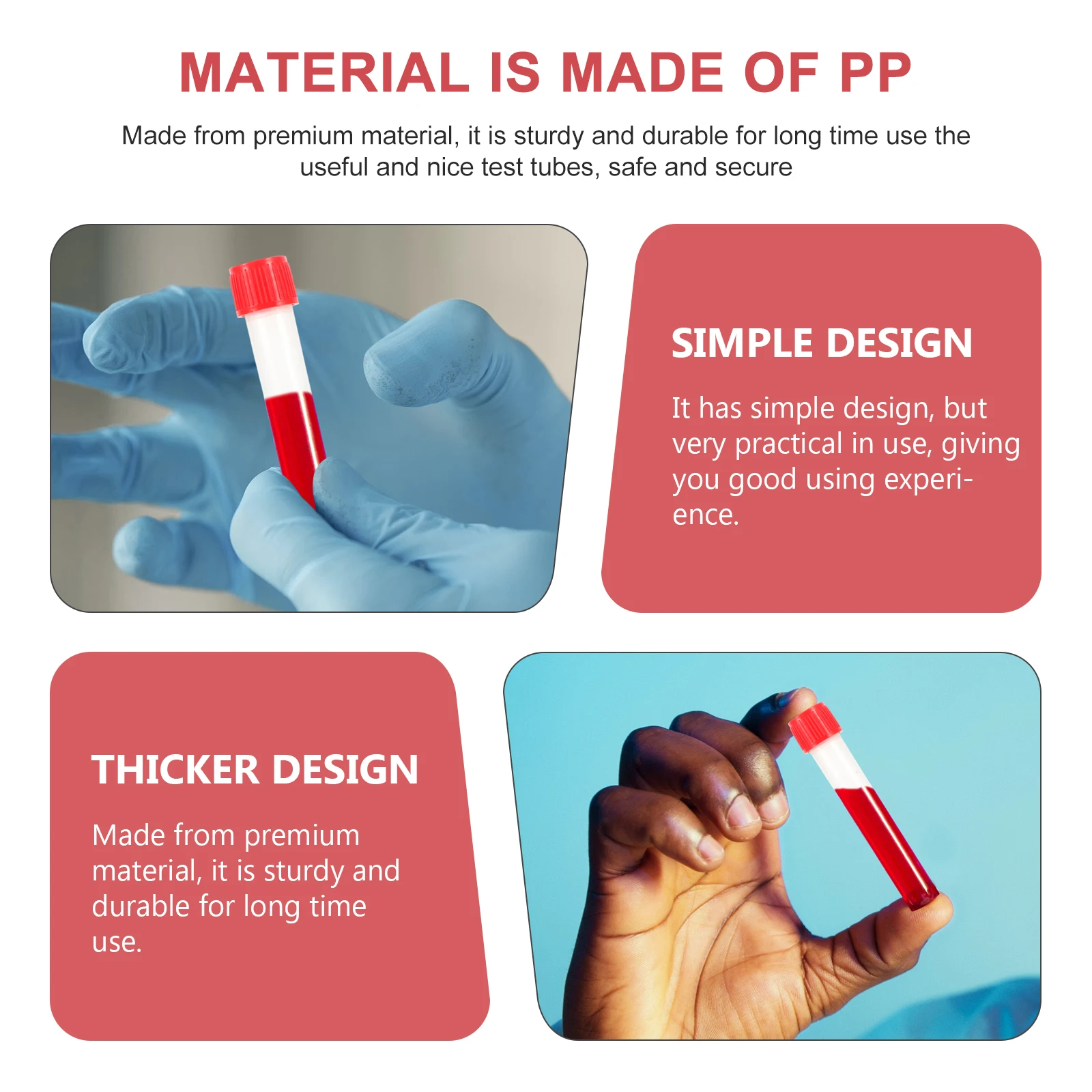 MATERIAL IS MADE OF PP

Made from premium material, it is sturdy and durable for long time use the useful and nice test tubes, safe and secure

SIMPLE DESIGN

It has simple design, but very practical in use, giving you good using experience.

THICKER DESIGN

Made from premium material, it is sturdy and durable for long time use.